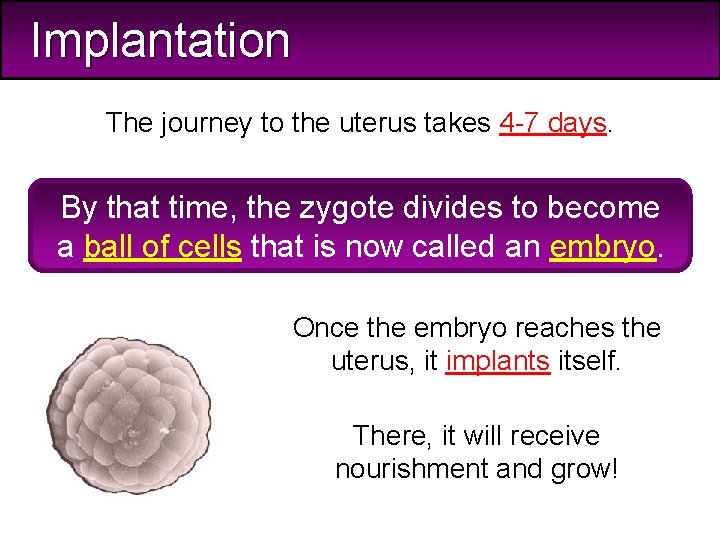 Implantation

The journey to the uterus takes 4-7 days.

By that time, the zygote divides to become a ball of cells that is now called an embryo.

Once the embryo reaches the uterus, it implants itself.

There, it will receive nourishment and grow!